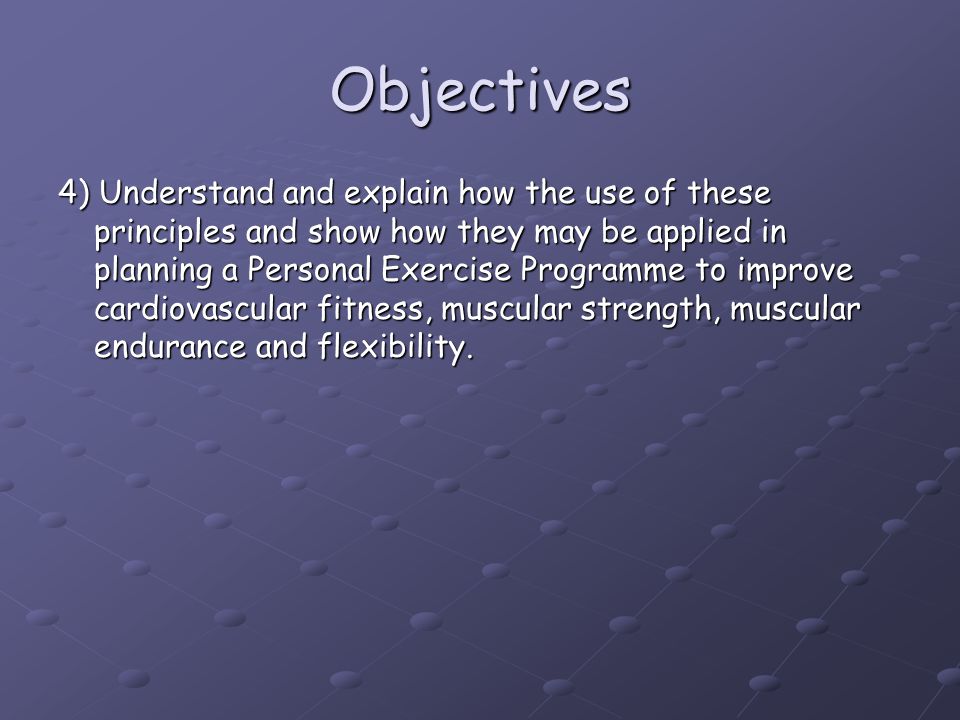 Objectives

4) Understand and explain how the use of these principles and show how they may be applied in planning a Personal Exercise Programme to improve cardiovascular fitness, muscular strength, muscular endurance and flexibility.